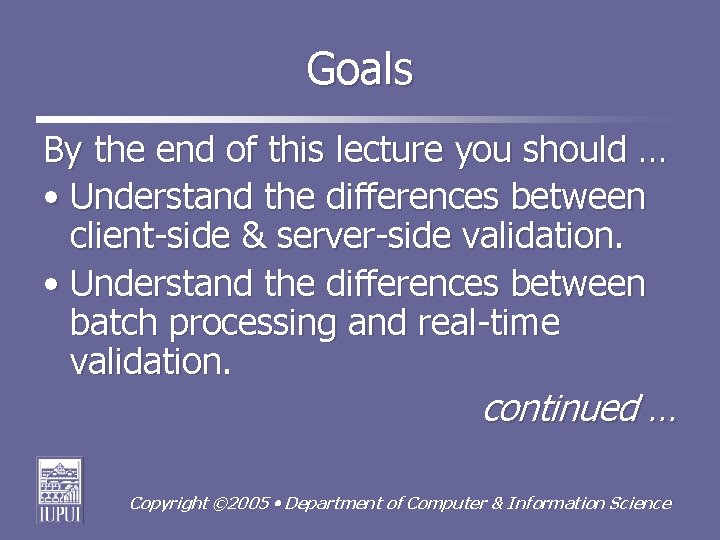 Goals

By the end of this lecture you should …

• Understand the differences between client-side & server-side validation.

• Understand the differences between batch processing and real-time validation.

continued …

IUPUI

Copyright ©2005 • Department of Computer & Information Science